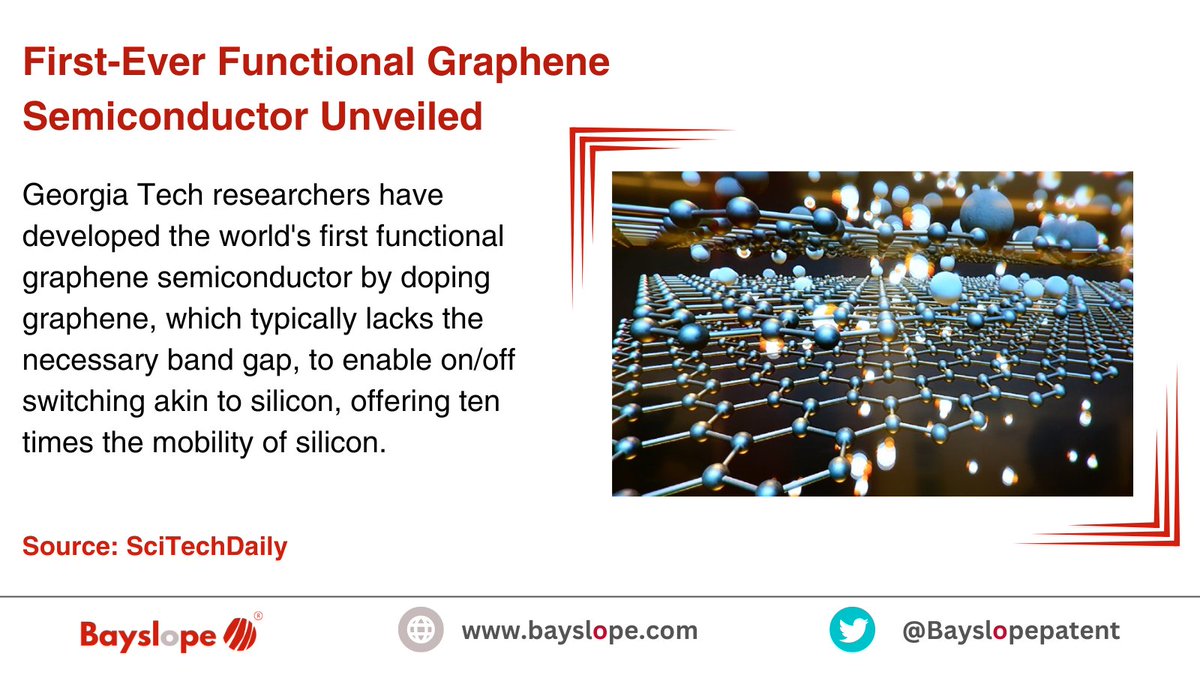 First-Ever Functional Graphene Semiconductor Unveiled

Georgia Tech researchers have developed the world's first functional graphene semiconductor by doping graphene, which typically lacks the necessary band gap, to enable on/off switching akin to silicon, offering ten times the mobility of silicon.

Source: SciTechDaily

Bayslope ®

www.bayslope.com

@Bayslopepatent